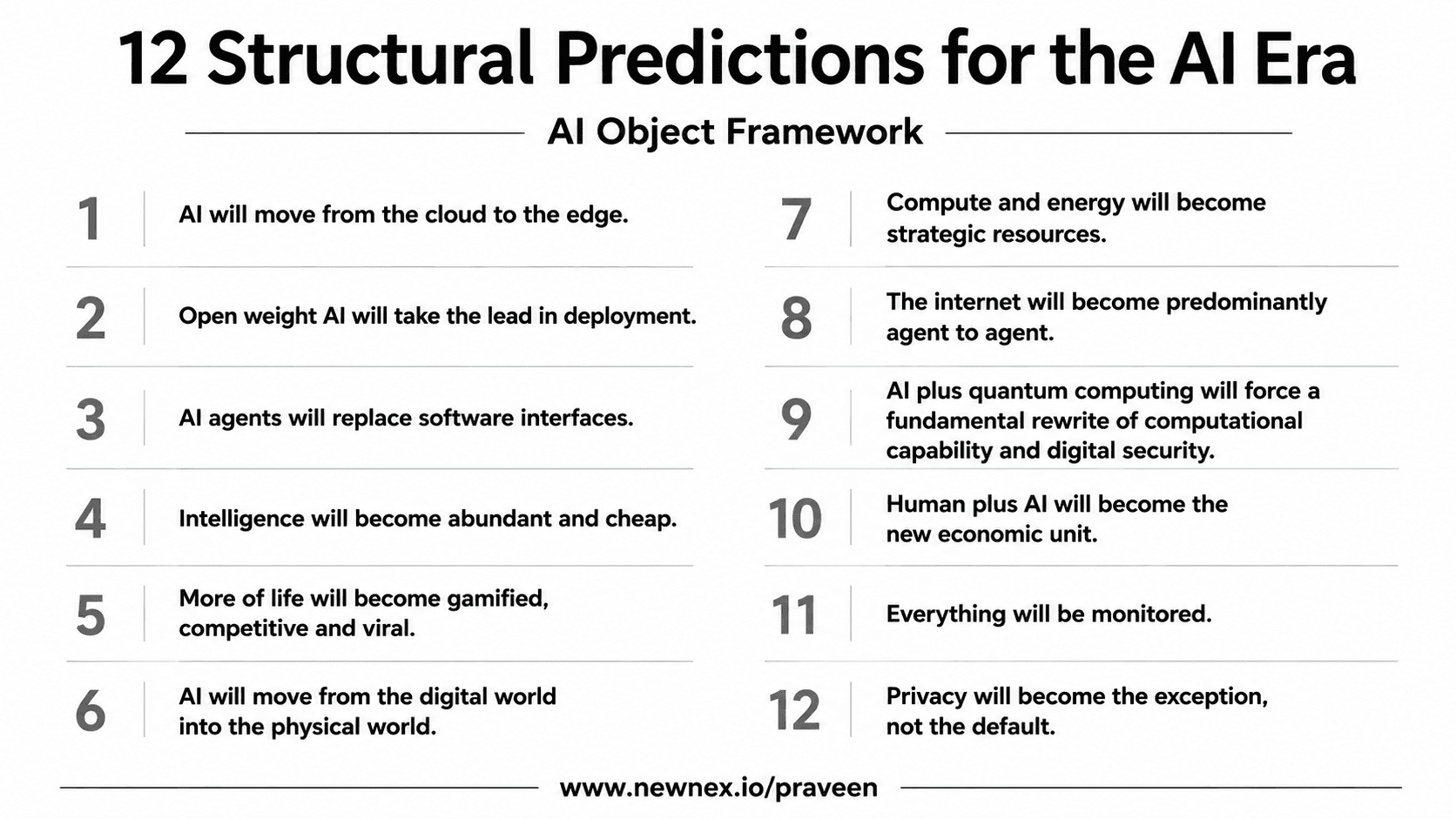 12 Structural Predictions for the AI Era

AI Object Framework

1 AI will move from the cloud to the edge.

2 Open weight AI will take the lead in deployment.

3 AI agents will replace software interfaces.

4 Intelligence will become abundant and cheap.

5 More of life will become gamified, competitive and viral.

6 AI will move from the digital world into the physical world.

7 Compute and energy will become strategic resources.

8 The internet will become predominantly agent to agent.

9 AI plus quantum computing will force a fundamental rewrite of computational capability and digital security.

10 Human plus AI will become the new economic unit.

11 Everything will be monitored.

12 Privacy will become the exception, not the default.

www.newnex.io/praveen